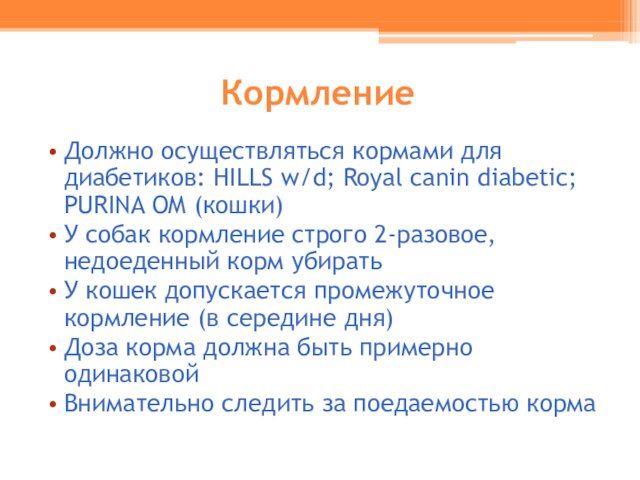 Кормление

• Должно осуществляться кормами для диабетиков: HILLS w/d; Royal canin diabetic; PURINA OM (кошки)
• У собак кормление строго 2-разовое, недоеденный корм убирать
• У кошек допускается промежуточное кормление (в середине дня)
• Доза корма должна быть примерно одинаковой
• Внимательно следить за поедаемостью корма